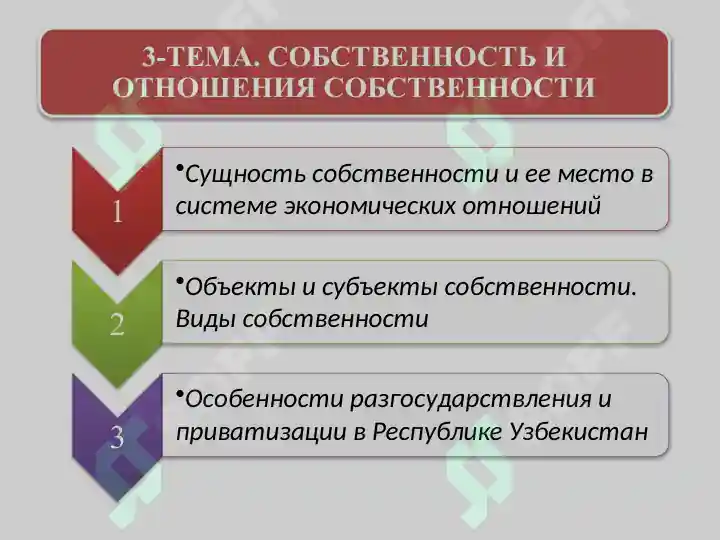 3-ТЕМА. СОБСТВЕННОСТЬ И ОТНОШЕНИЯ СОБСТВЕННОСТИ

1

•Сущность собственности и ее место в системе экономических отношений

2

•Объекты и субъекты собственности. Виды собственности

3

•Особенности разгосударствления и приватизации в Республике Узбекистан